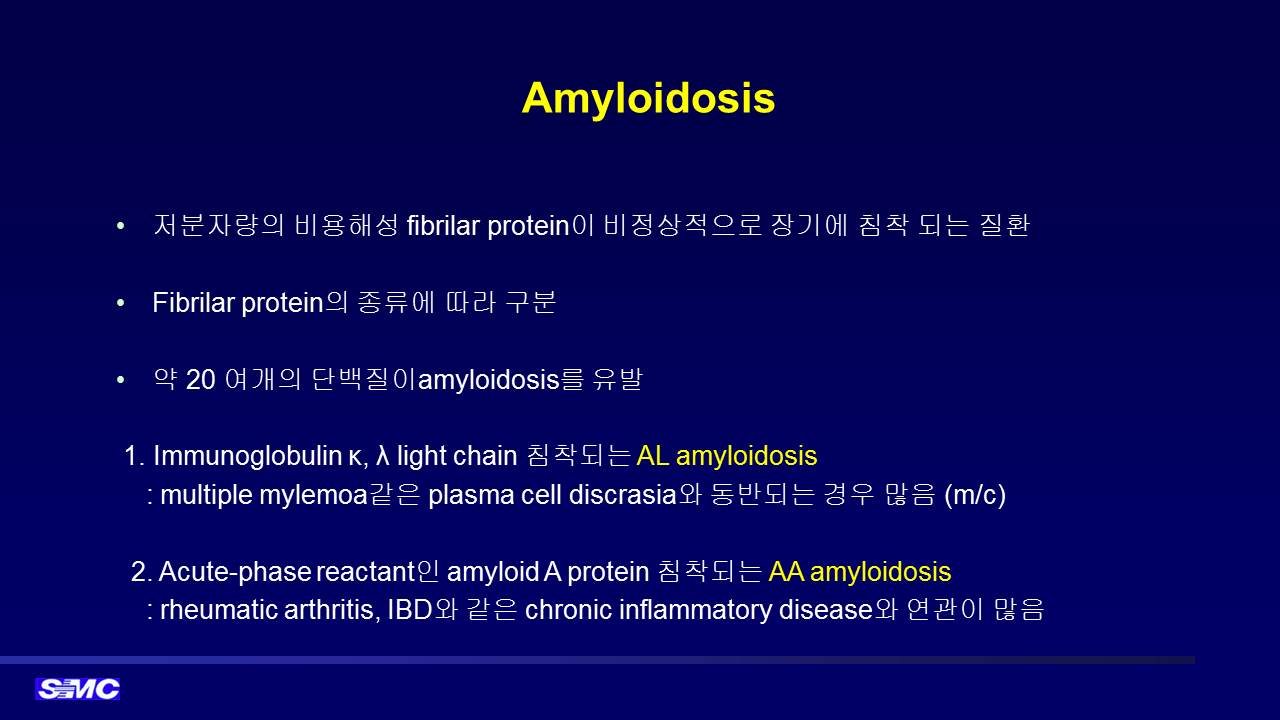 Amyloidosis

• 저분자량의 비용해성 fibrilar protein이 비정상적으로 장기에 침착 되는 질환

• Fibrilar protein의 종류에 따라 구분

• 약 20 여개의 단백질이amyloidosis를 유발

1. Immunoglobulin κ, λ light chain 침착되는 AL amyloidosis
: multiple mylemoa같은 plasma cell discrasia와 동반되는 경우 많음 (m/c)

2. Acute-phase reactant인 amyloid A protein 침착되는 AA amyloidosis
: rheumatic arthritis, IBD와 같은 chronic inflammatory disease와 연관이 많음

SMC